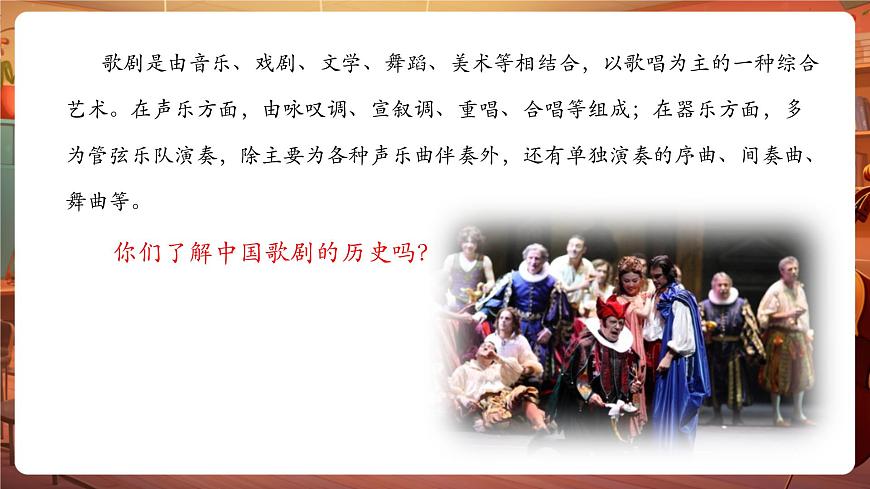 歌剧是由音乐、戏剧、文学、舞蹈、美术等相结合，以歌唱为主的一种综合艺术。在声乐方面，由咏叹调、宣叙调、重唱、合唱等组成；在器乐方面，多为管弦乐队演奏，除主要为各种声乐曲伴奏外，还有单独演奏的序曲、间奏曲、舞曲等。

你们了解中国歌剧的历史吗?